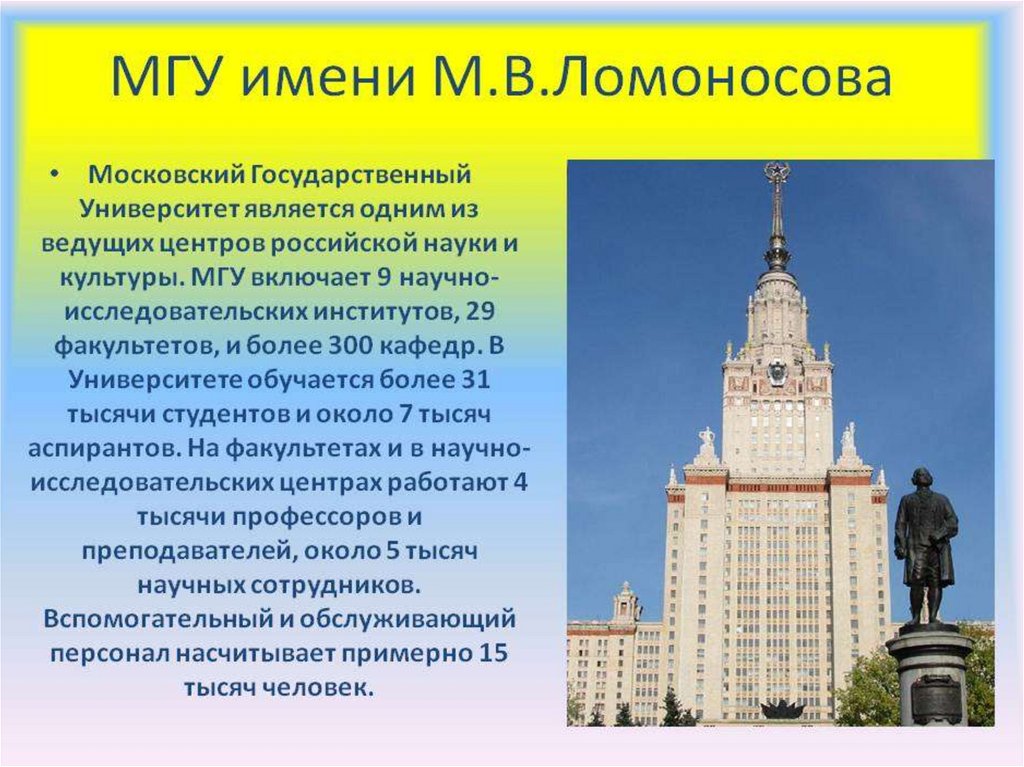 МГУ имени М.В.Ломоносова

• Московский Государственный Университет является одним из ведущих центров российской науки и культуры. МГУ включает 9 научно-исследовательских институтов, 29 факультетов, и более 300 кафедр. В Университете обучается более 31 тысячи студентов и около 7 тысяч аспирантов. На факультетах и в научно-исследовательских центрах работают 4 тысячи профессоров и преподавателей, около 5 тысяч научных сотрудников. Вспомогательный и обслуживающий персонал насчитывает примерно 15 тысяч человек.